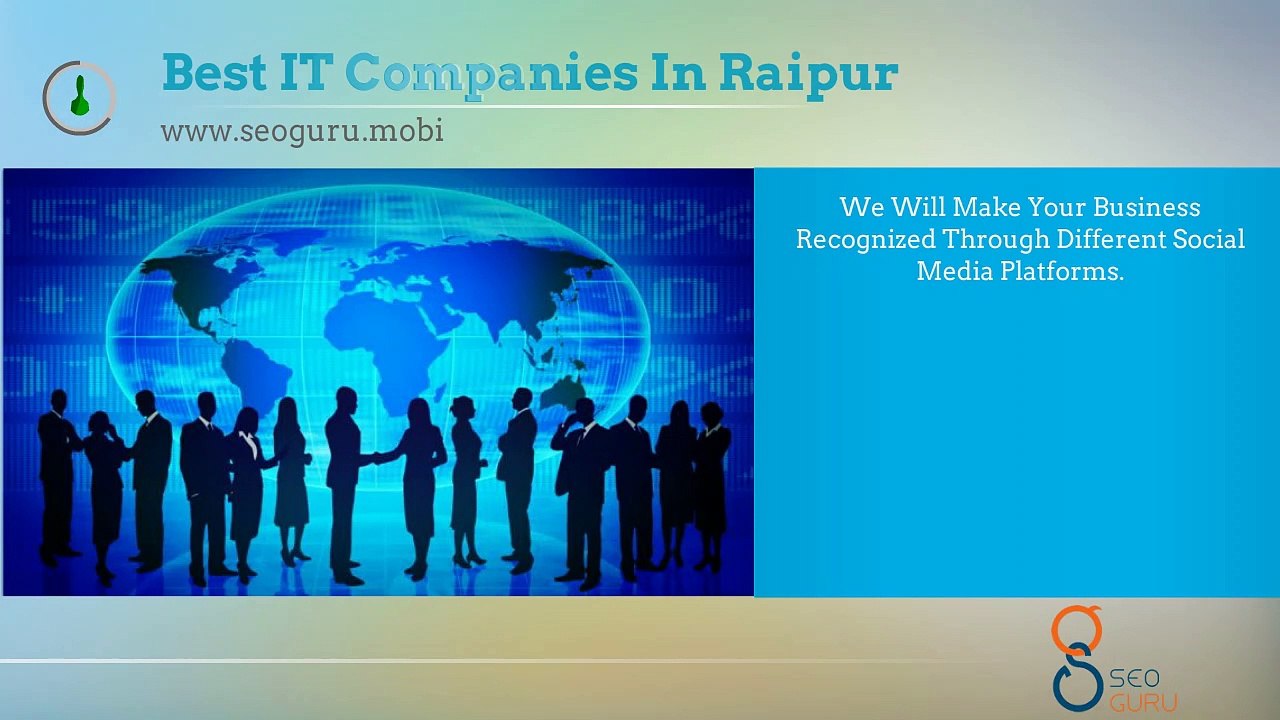 Best IT Companies In Raipur

www.seoguru.mobi

We Will Make Your Business Recognized Through Different Social Media Platforms.

SEO
GURU